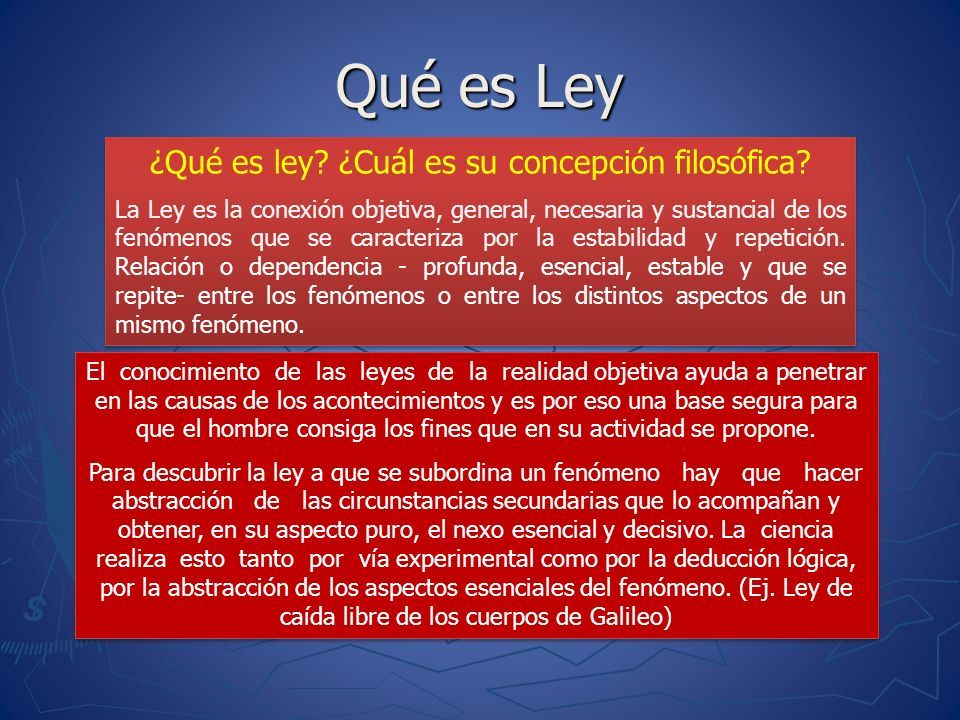 Qué es Ley

¿Qué es ley? ¿Cuál es su concepción filosófica?

La Ley es la conexión objetiva, general, necesaria y sustancial de los fenómenos que se caracteriza por la estabilidad y repetición. Relación o dependencia - profunda, esencial, estable y que se repite- entre los fenómenos o entre los distintos aspectos de un mismo fenómeno.

El conocimiento de las leyes de la realidad objetiva ayuda a penetrar en las causas de los acontecimientos y es por eso una base segura para que el hombre consiga los fines que en su actividad se propone.

Para descubrir la ley a que se subordina un fenómeno hay que hacer abstracción de las circunstancias secundarias que lo acompañan y obtener, en su aspecto puro, el nexo esencial y decisivo. La ciencia realiza esto tanto por vía experimental como por la deducción lógica, por la abstracción de los aspectos esenciales del fenómeno. (Ej. Ley de caída libre de los cuerpos de Galileo)